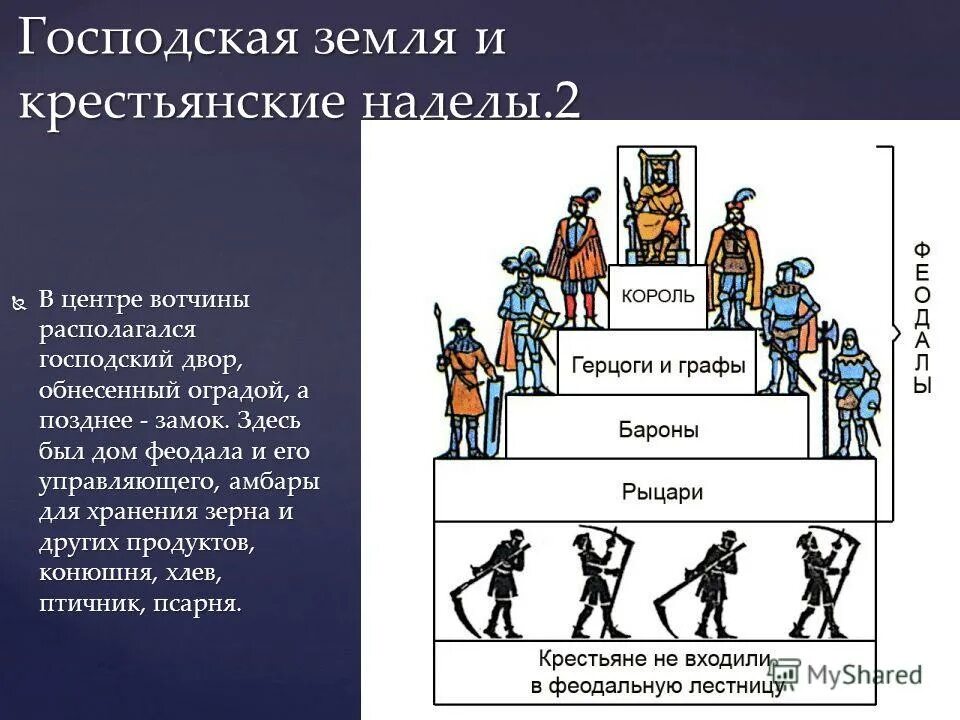 Господская земля и крестьянские наделы.2

В центре вотчины располагался господский двор, обнесенный оградой, а позднее - замок. Здесь был дом феодала и его управляющего, амбары для хранения зерна и других продуктов, конюшня, хлев, птичник, псарня.

КОРОЛЬ

Герцоги и графы

Бароны

Рыцари

ФЕОДАЛЫ

Крестьяне не входили в феодальную лестницу

MyShared